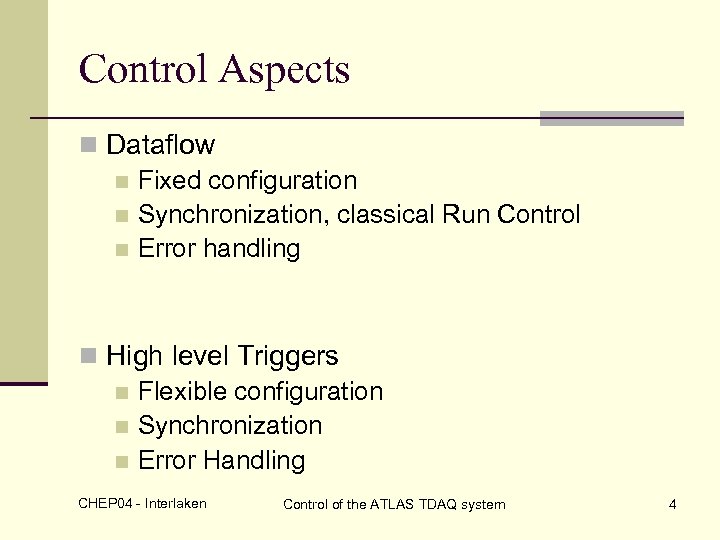 Control Aspects

Dataflow
Fixed configuration
Synchronization, classical Run Control
Error handling

High level Triggers
Flexible configuration
Synchronization
Error Handling

CHEP04 - Interlaken
Control of the ATLAS TDAQ system
4